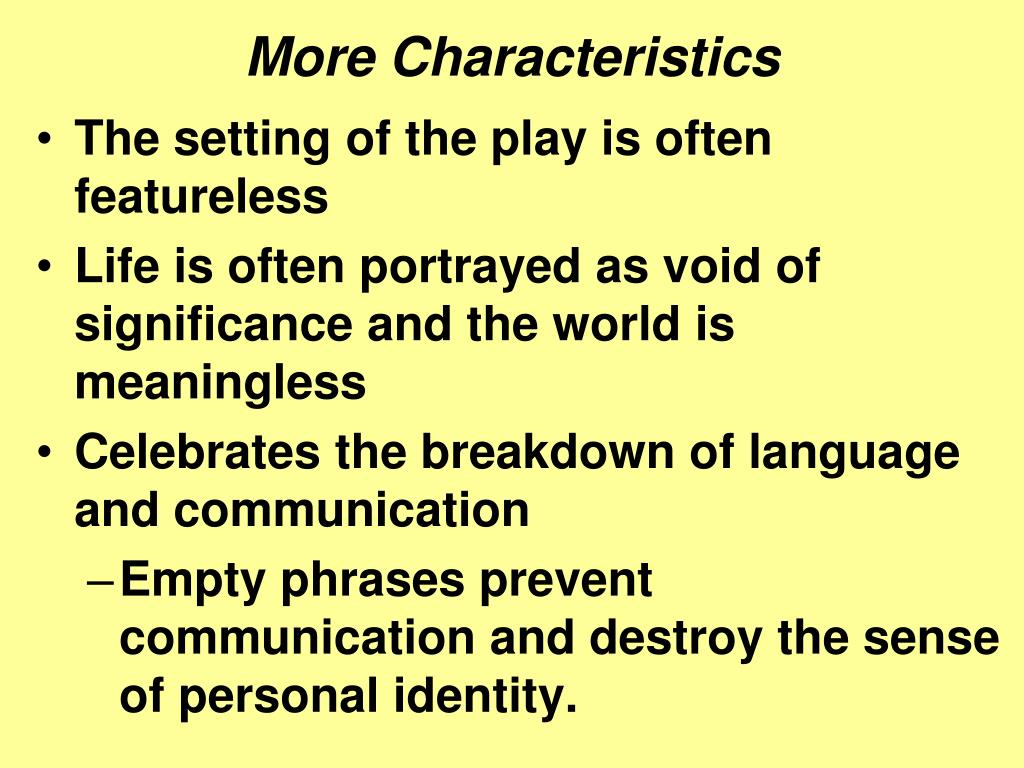 More Characteristics

• The setting of the play is often featureless
• Life is often portrayed as void of significance and the world is meaningless
• Celebrates the breakdown of language and communication
– Empty phrases prevent communication and destroy the sense of personal identity.